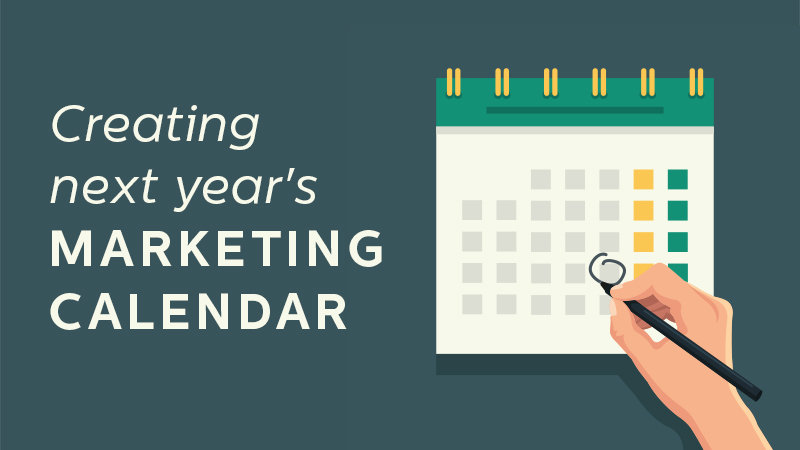 Creating next year's MARKETING CALENDAR